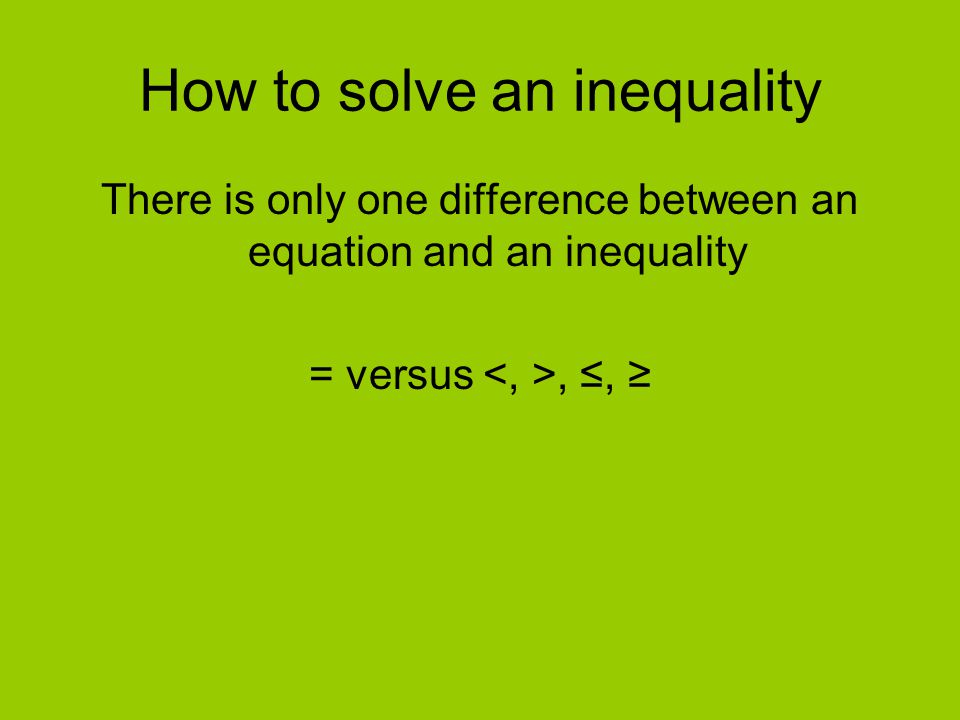 How to solve an inequality

There is only one difference between an equation and an inequality

$=$ versus $<$, $>$, $\leq$, $\geq$